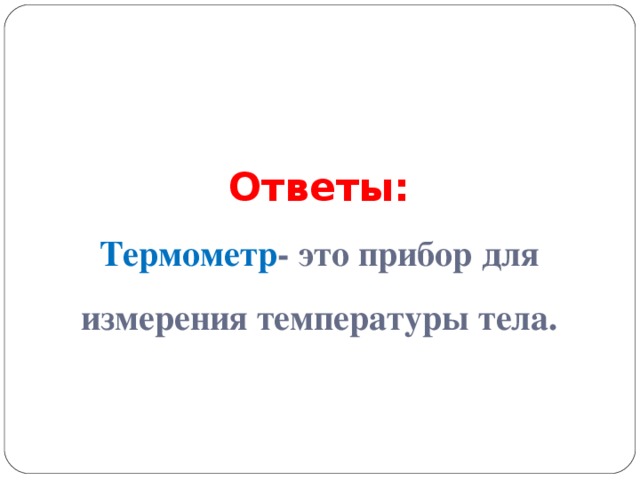 Ответы:

Термометр- это прибор для измерения температуры тела.